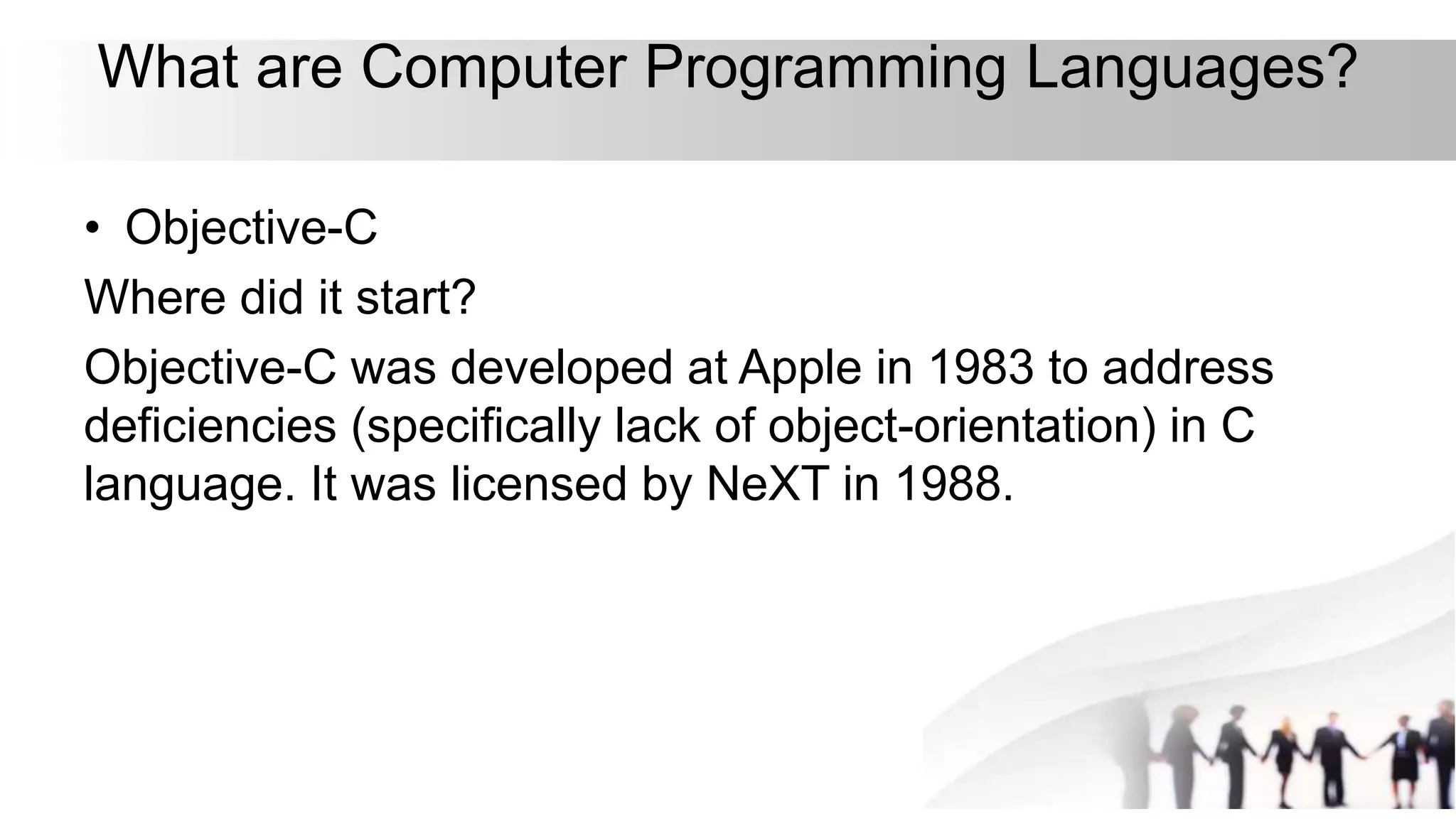 What are Computer Programming Languages?

• Objective-C

Where did it start?

Objective-C was developed at Apple in 1983 to address deficiencies (specifically lack of object-orientation) in C language. It was licensed by NeXT in 1988.